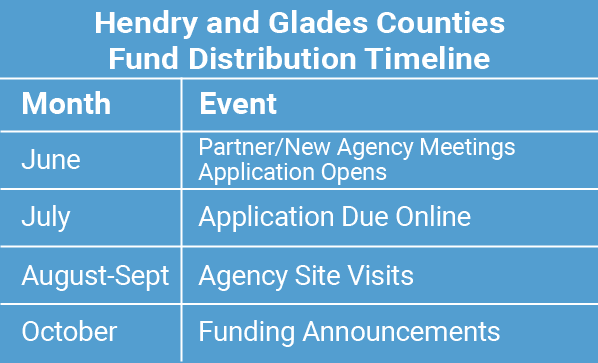 Hendry and Glades Counties
Fund Distribution Timeline

| Month | Event |
|---|---|
| June | Partner/New Agency Meetings Application Opens |
| July | Application Due Online |
| August-Sept | Agency Site Visits |
| October | Funding Announcements |